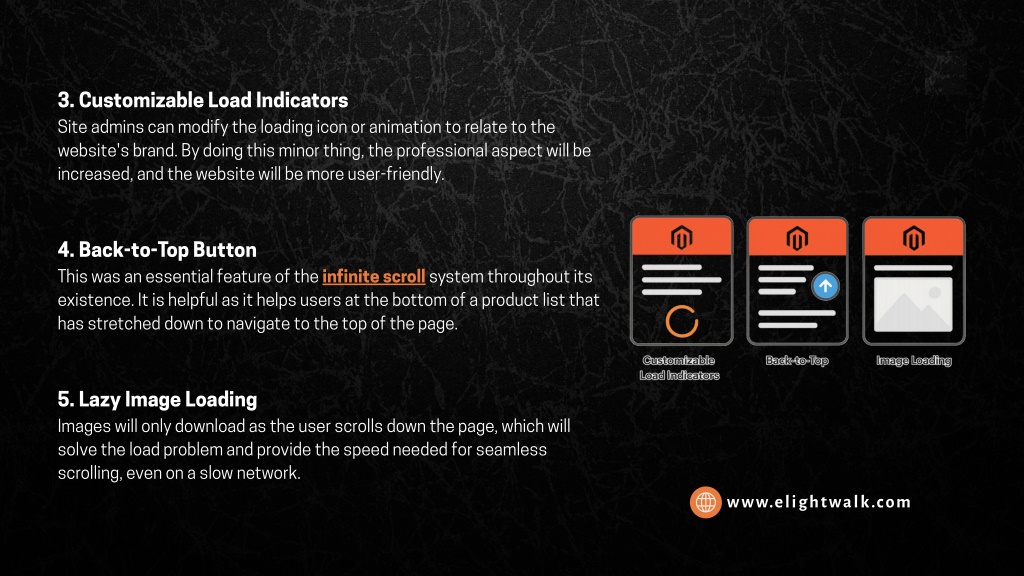 3. Customizable Load Indicators
Site admins can modify the loading icon or animation to relate to the website's brand. By doing this minor thing, the professional aspect will be increased, and the website will be more user-friendly.

4. Back-to-Top Button
This was an essential feature of the infinite scroll system throughout its existence. It is helpful as it helps users at the bottom of a product list that has stretched down to navigate to the top of the page.

5. Lazy Image Loading
Images will only download as the user scrolls down the page, which will solve the load problem and provide the speed needed for seamless scrolling, even on a slow network.

Customizable Load Indicators

Back-to-Top

Image Loading

www.elightwalk.com